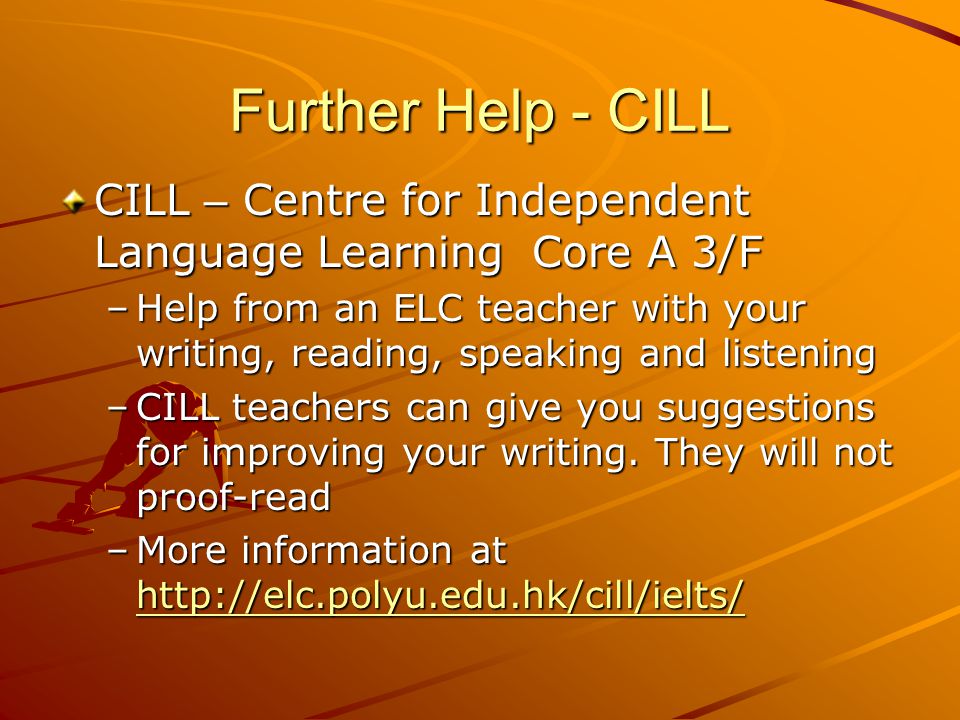 Further Help - CILL

CILL – Centre for Independent Language Learning Core A 3/F

– Help from an ELC teacher with your writing, reading, speaking and listening

– CILL teachers can give you suggestions for improving your writing. They will not proof-read

– More information at http://elc.polyu.edu.hk/cill/ielts/